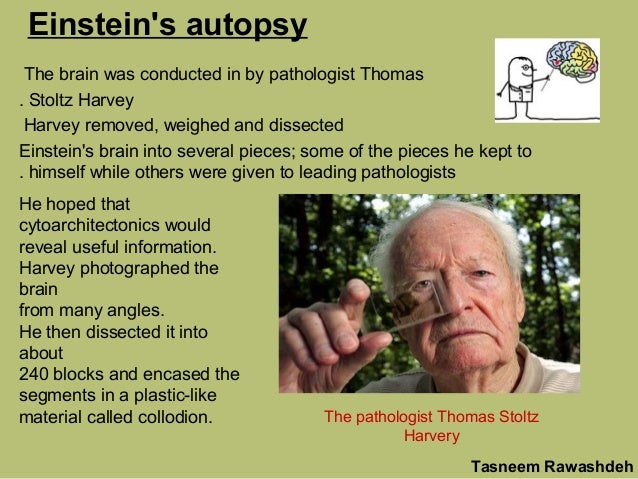 Einstein's autopsy

The brain was conducted in by pathologist Thomas . Stoltz Harvey

Harvey removed, weighed and dissected Einstein's brain into several pieces; some of the pieces he kept to . himself while others were given to leading pathologists

He hoped that cytoarchitectonics would reveal useful information. Harvey photographed the brain from many angles. He then dissected it into about 240 blocks and encased the segments in a plastic-like material called collodion.

The pathologist Thomas Stoltz Harvery

Tasneem Rawashdeh